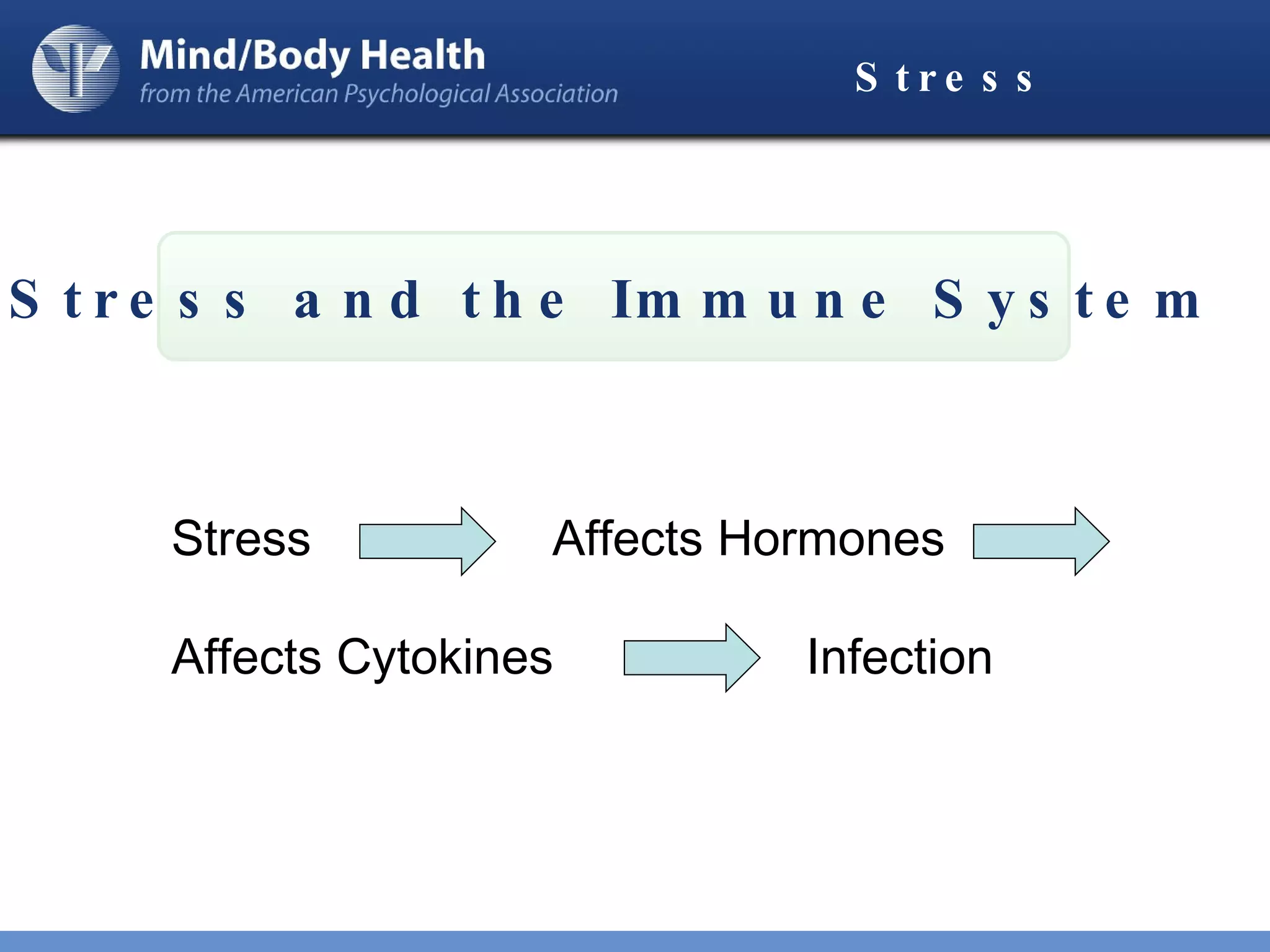 Mind/Body Health
from the American Psychological Association

Stress

Stress and the Immune System

Stress

Affects Hormones

Affects Cytokines

Infection